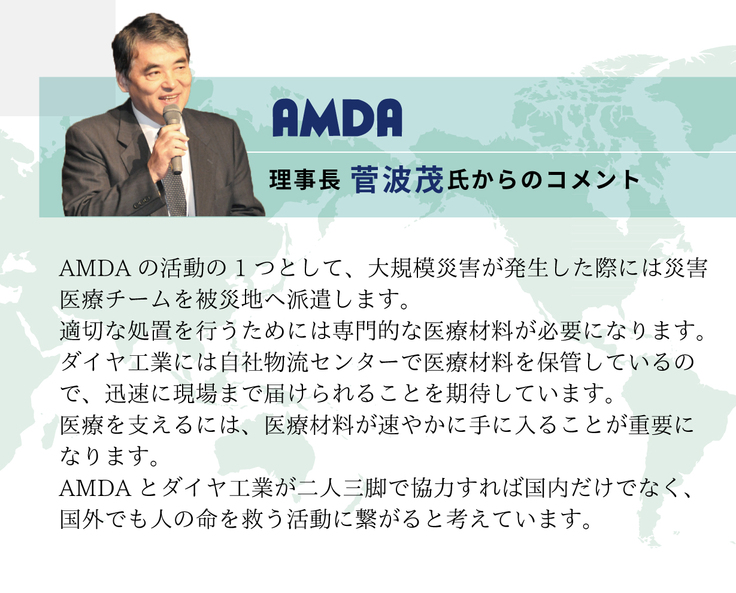 AMDA

理事長 菅波茂氏からのコメント

AMDA の活動の 1 つとして、大規模災害が発生した際には災害医療チームを被災地へ派遣します。
適切な処置を行うためには専門的な医療材料が必要になります。
ダイヤ工業には自社物流センターで医療材料を保管しているので、迅速に現場まで届けられることを期待しています。
医療を支えるには、医療材料が速やかに手に入ることが重要になります。
AMDA とダイヤ工業が二人三脚で協力すれば国内だけでなく、国外でも人の命を救う活動に繋がると考えています。